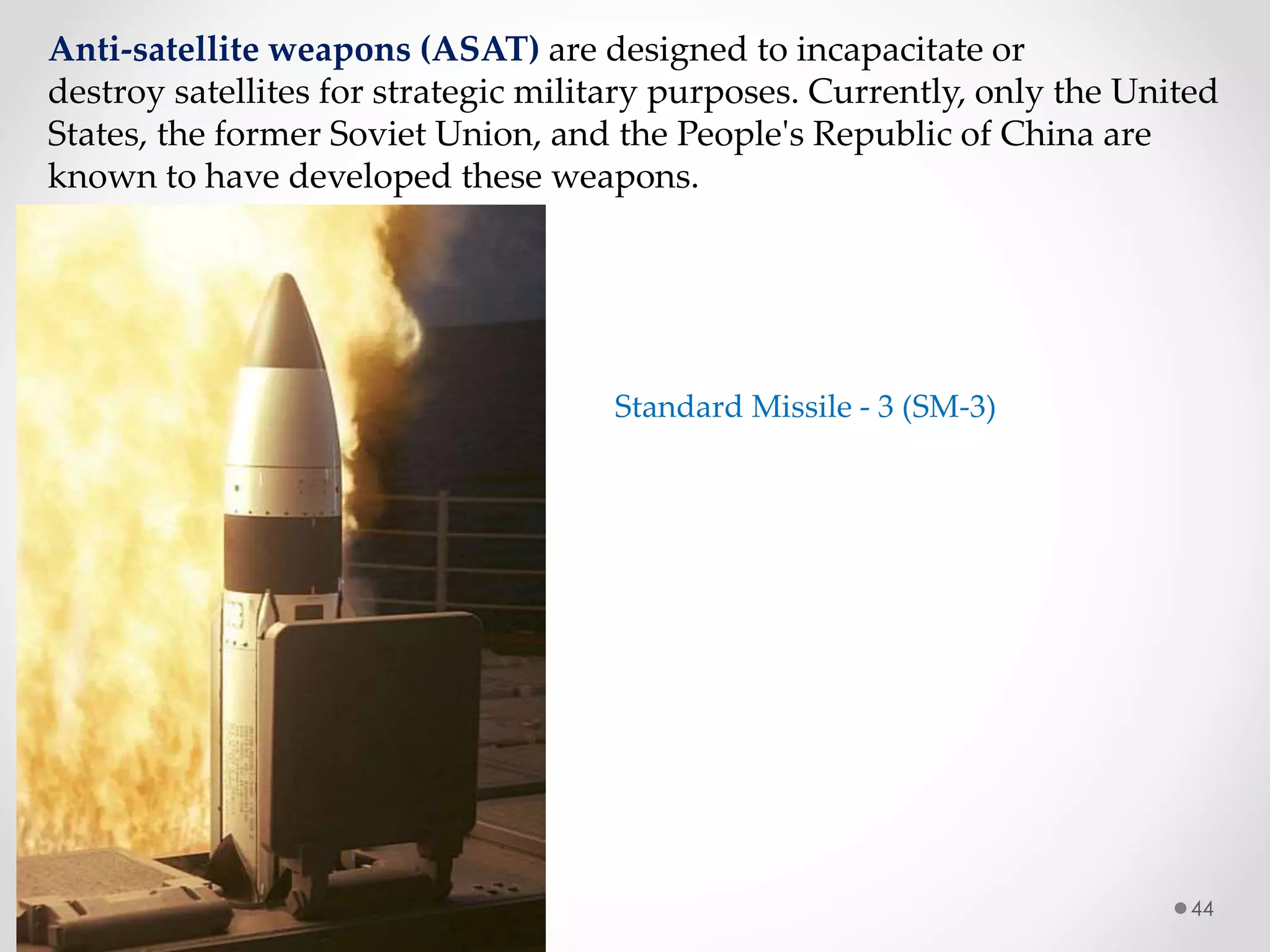 Anti-satellite weapons (ASAT) are designed to incapacitate or destroy satellites for strategic military purposes. Currently, only the United States, the former Soviet Union, and the People's Republic of China are known to have developed these weapons.

Standard Missile - 3 (SM-3)

44